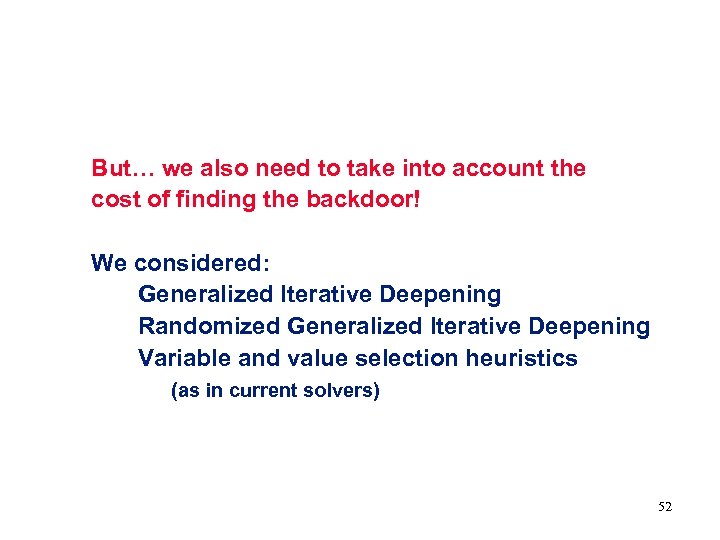 But… we also need to take into account the cost of finding the backdoor!

We considered:
Generalized Iterative Deepening
Randomized Generalized Iterative Deepening
Variable and value selection heuristics
(as in current solvers)

52